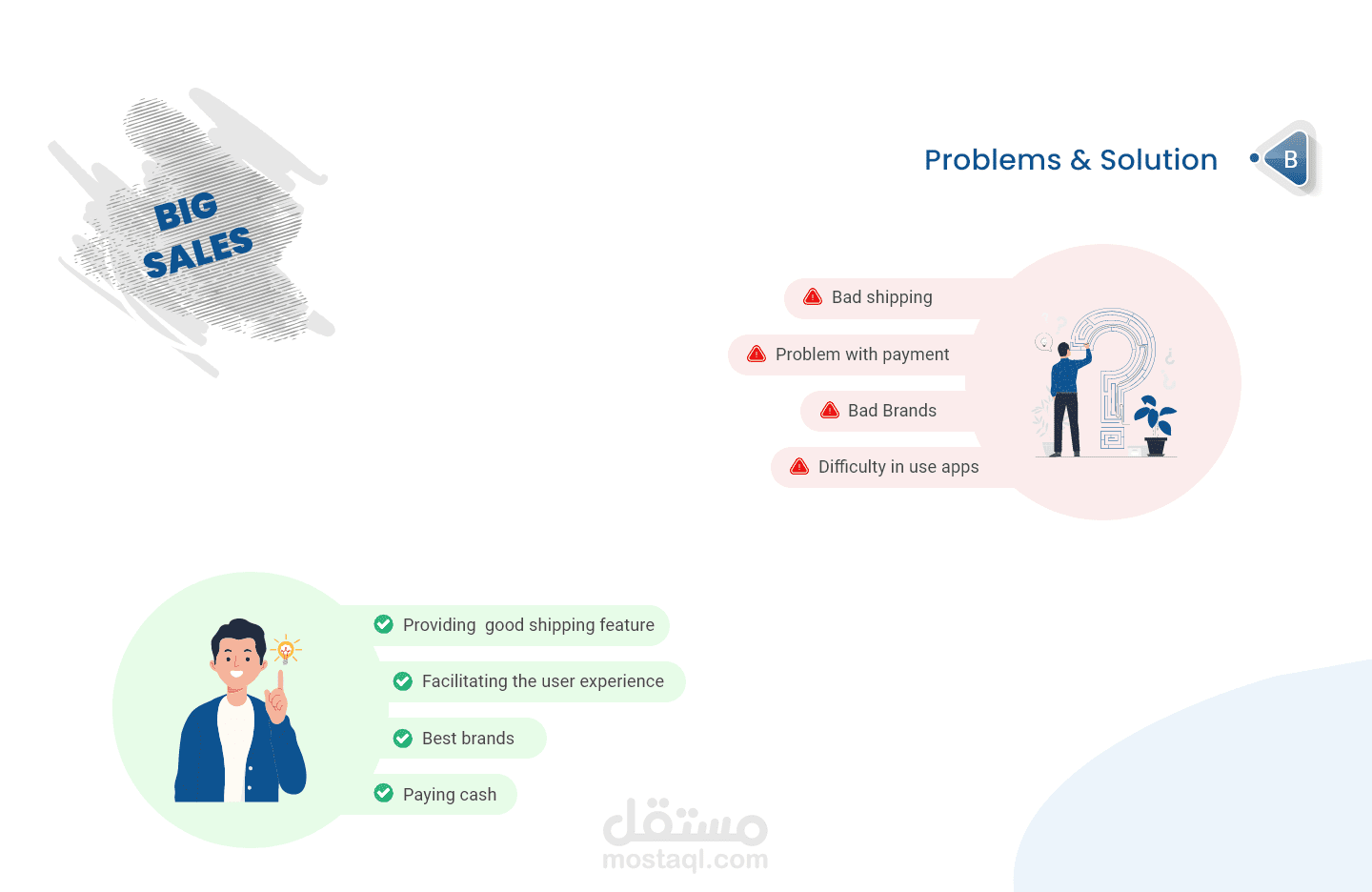 BIG SALES

Problems & Solution

B

Bad shipping

Problem with payment

Bad Brands

Difficulty in use apps

Providing good shipping feature

Facilitating the user experience

Best brands

Paying cash

مستقل
mostaql.com